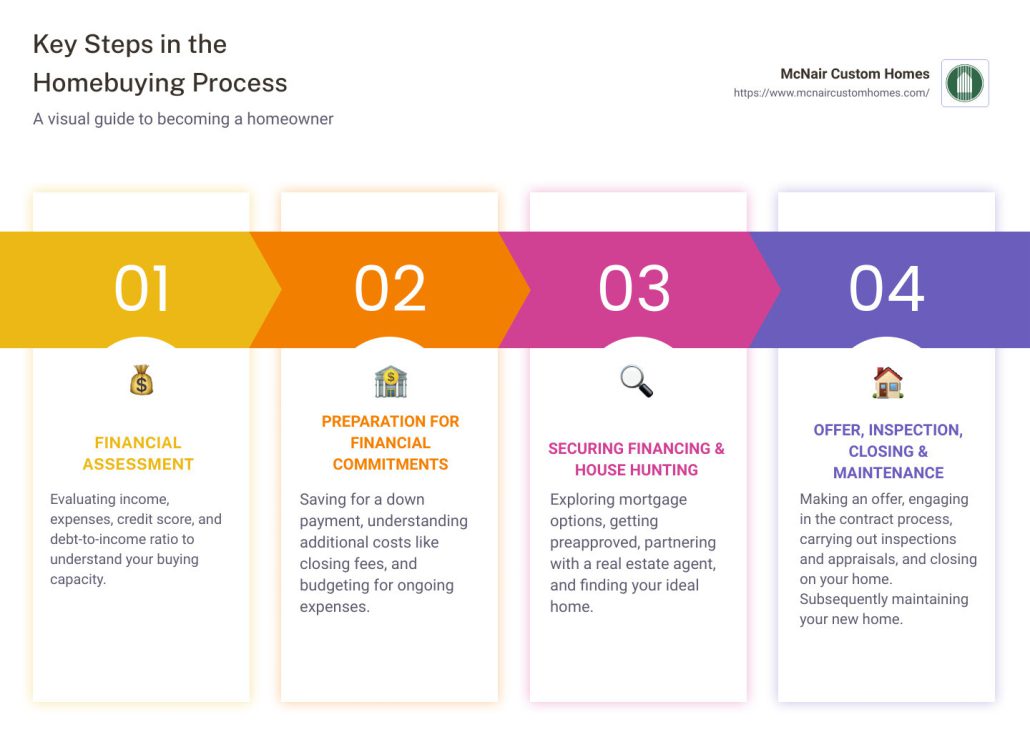 Key Steps in the Homebuying Process

A visual guide to becoming a homeowner

McNair Custom Homes
https://www.mcnaircustomhomes.com/

01

FINANCIAL ASSESSMENT

Evaluating income, expenses, credit score, and debt-to-income ratio to understand your buying capacity.

02

PREPARATION FOR FINANCIAL COMMITMENTS

Saving for a down payment, understanding additional costs like closing fees, and budgeting for ongoing expenses.

03

SECURING FINANCING & HOUSE HUNTING

Exploring mortgage options, getting preapproved, partnering with a real estate agent, and finding your ideal home.

04

OFFER, INSPECTION, CLOSING & MAINTENANCE

Making an offer, engaging in the contract process, carrying out inspections and appraisals, and closing on your home. Subsequently maintaining your new home.